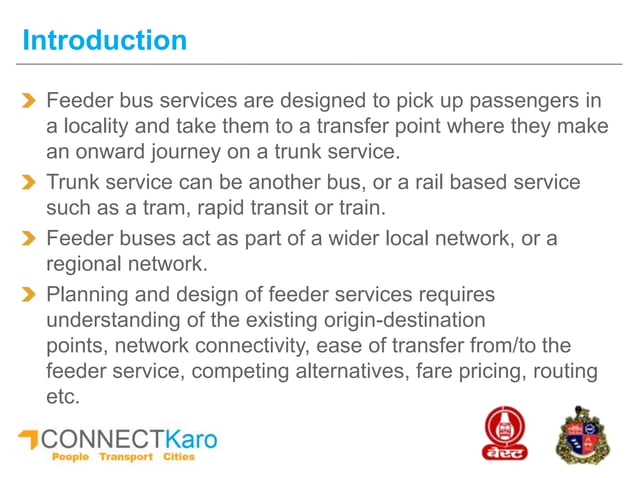 Introduction

Feeder bus services are designed to pick up passengers in a locality and take them to a transfer point where they make an onward journey on a trunk service.

Trunk service can be another bus, or a rail based service such as a tram, rapid transit or train.

Feeder buses act as part of a wider local network, or a regional network.

Planning and design of feeder services requires understanding of the existing origin-destination points, network connectivity, ease of transfer from/to the feeder service, competing alternatives, fare pricing, routing etc.

CONNECTKaro
People Transport Cities

बेस्ट